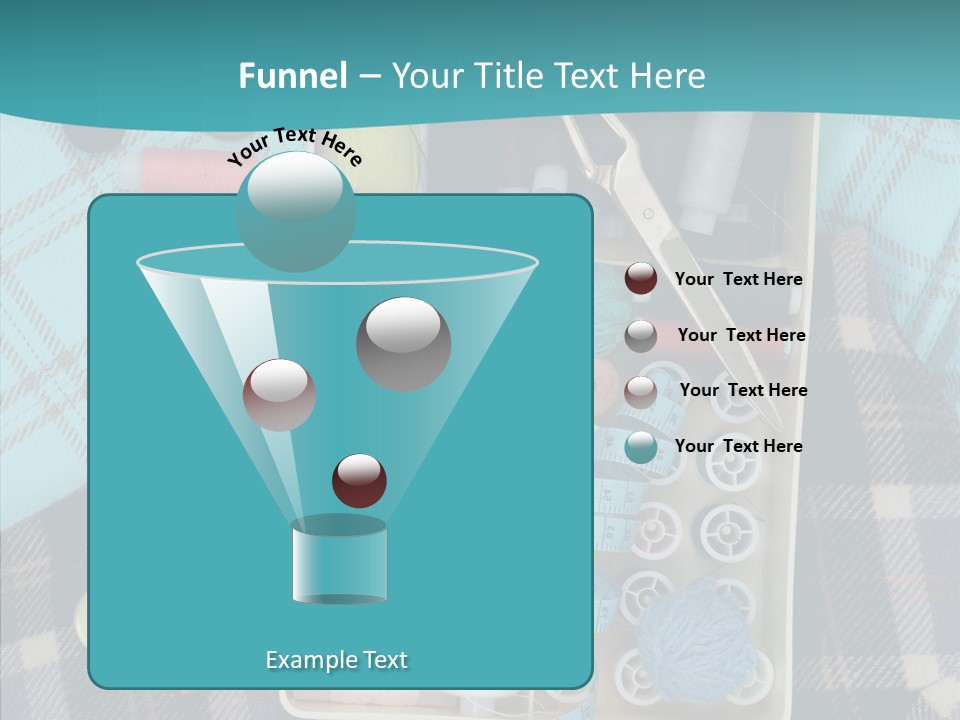 Funnel – Your Title Text Here

Your Text Here

Your Text Here

Your Text Here

Your Text Here

Your Text Here

Example Text